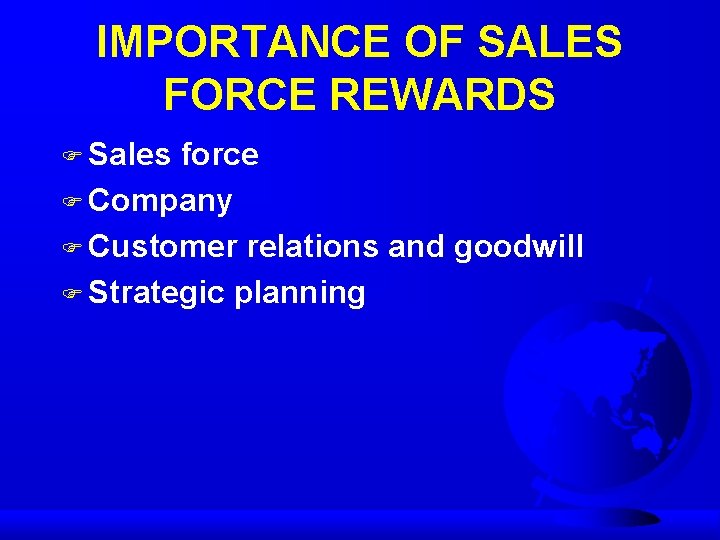 IMPORTANCE OF SALES FORCE REWARDS

Sales force
Company
Customer relations and goodwill
Strategic planning